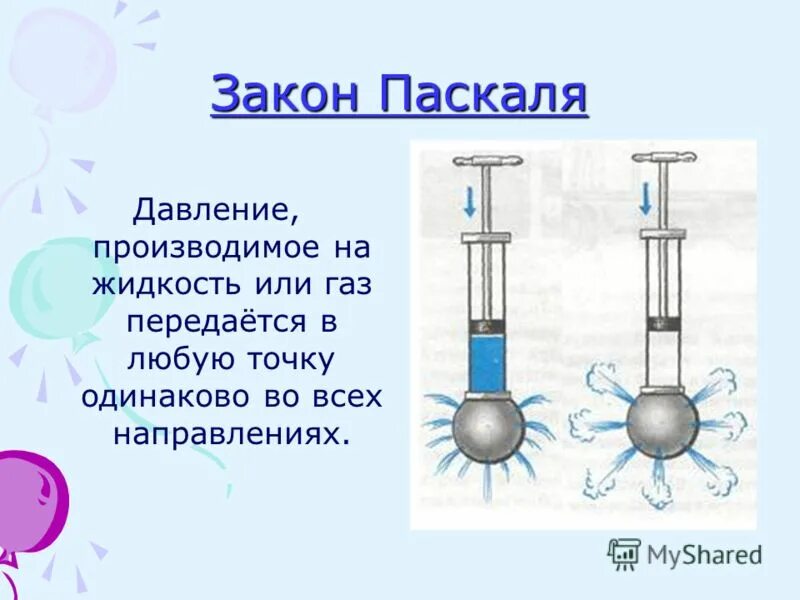 Закон Паскаля

Давление, производимое на жидкость или газ передаётся в любую точку одинаково во всех направлениях.

MyShared